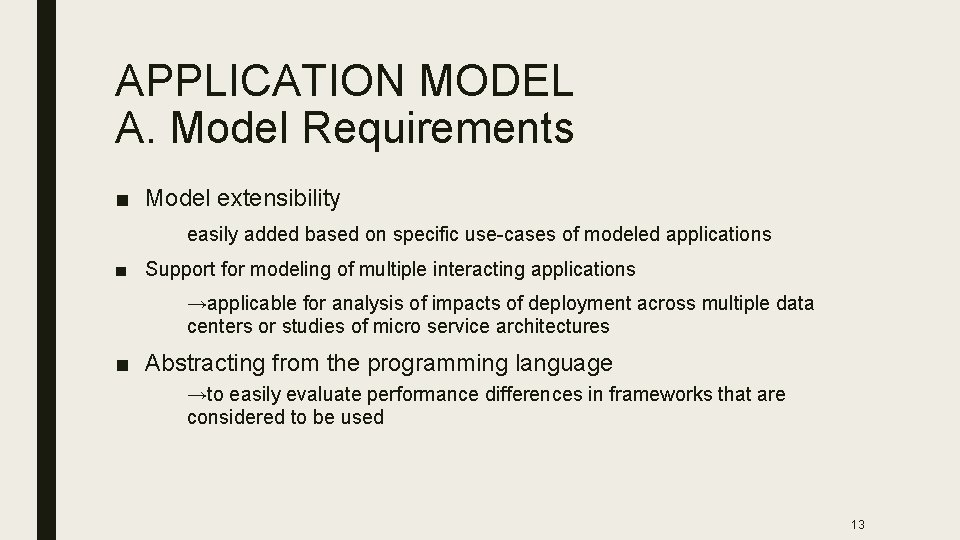 APPLICATION MODEL
A. Model Requirements

■ Model extensibility

easily added based on specific use-cases of modeled applications

■ Support for modeling of multiple interacting applications

→applicable for analysis of impacts of deployment across multiple data centers or studies of micro service architectures

■ Abstracting from the programming language

→to easily evaluate performance differences in frameworks that are considered to be used

13